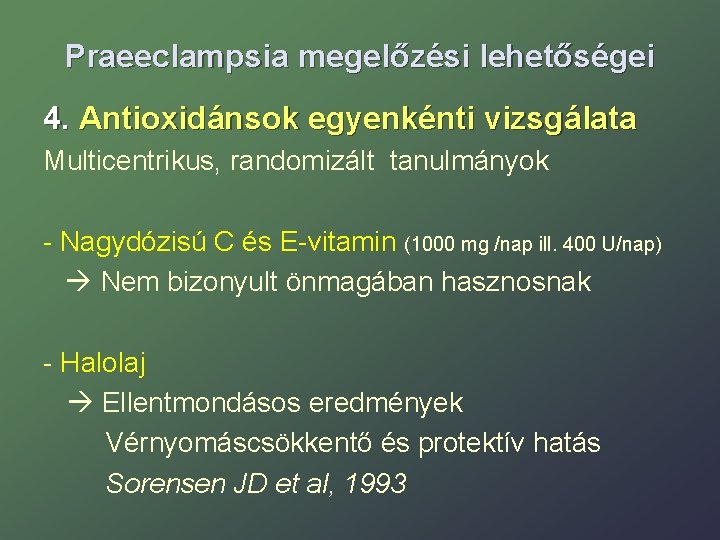 Praeeclampsia megelőzési lehetőségei

4. Antioxidánsok egyenkénti vizsgálata

Multicentrikus, randomizált tanulmányok

- Nagydózisú C és E-vitamin (1000 mg /nap ill. 400 U/nap)
→ Nem bizonyult önmagában hasznosnak

- Halolaj
→ Ellentmondásos eredmények
Vérnyomáscsökkentő és protektív hatás
Sorensen JD et al, 1993